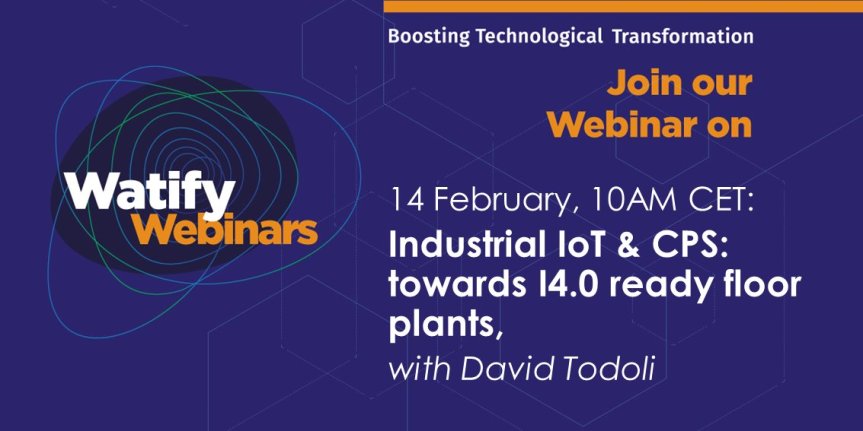 Watify Webinars

Boosting Technological Transformation

Join our Webinar on

14 February, 10AM CET:

Industrial IoT & CPS: towards I4.0 ready floor plants,

with David Todoli